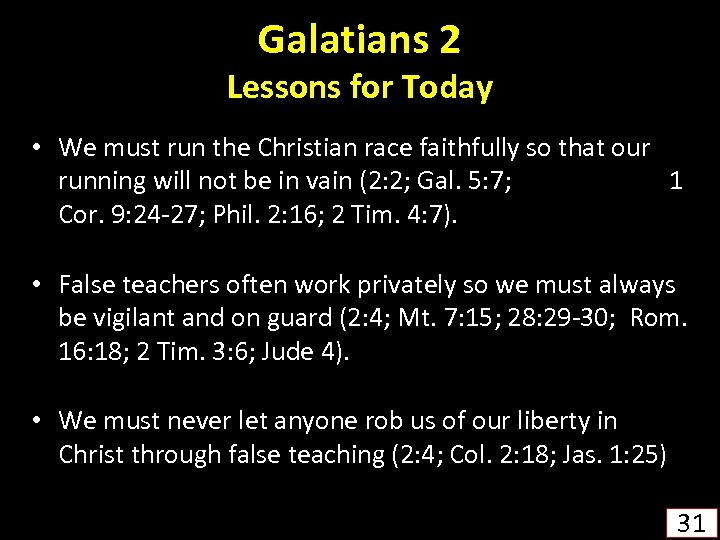 Galatians 2
Lessons for Today

• We must run the Christian race faithfully so that our running will not be in vain (2:2; Gal. 5:7; 1 Cor. 9:24-27; Phil. 2:16; 2 Tim. 4:7).

• False teachers often work privately so we must always be vigilant and on guard (2:4; Mt. 7:15; 28:29-30; Rom. 16:18; 2 Tim. 3:6; Jude 4).

• We must never let anyone rob us of our liberty in Christ through false teaching (2:4; Col. 2:18; Jas. 1:25)

31